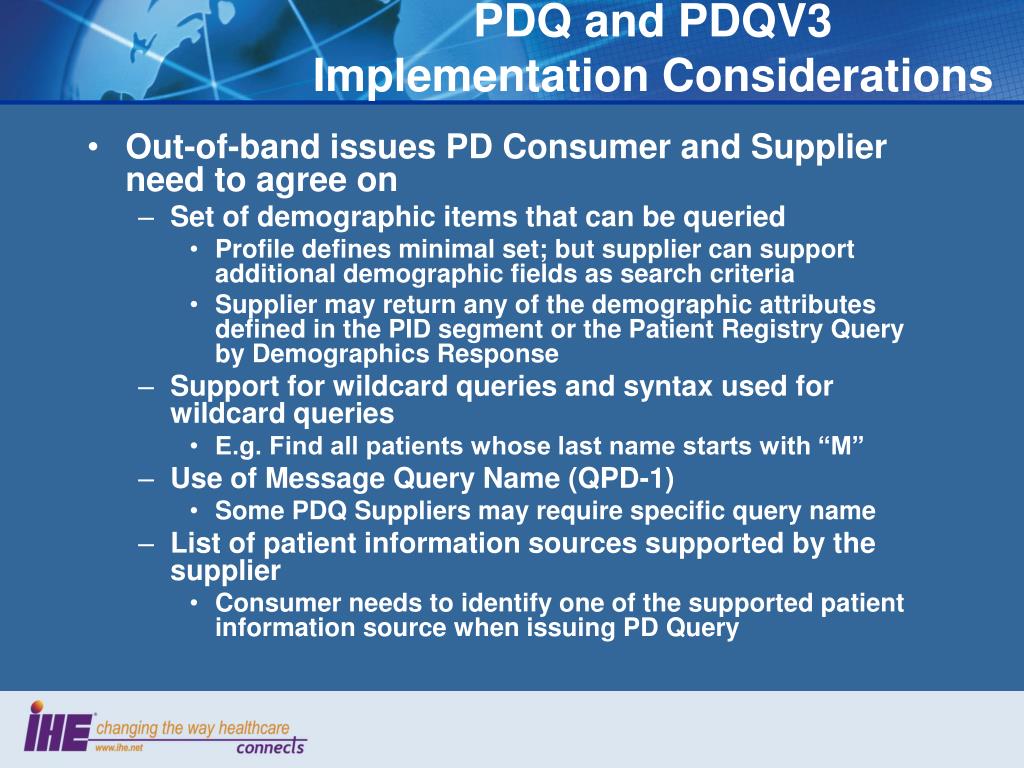 PDQ and PDQV3
Implementation Considerations

• Out-of-band issues PD Consumer and Supplier need to agree on
– Set of demographic items that can be queried
• Profile defines minimal set; but supplier can support additional demographic fields as search criteria
• Supplier may return any of the demographic attributes defined in the PID segment or the Patient Registry Query by Demographics Response
– Support for wildcard queries and syntax used for wildcard queries
• E.g. Find all patients whose last name starts with “M”
– Use of Message Query Name (QPD-1)
• Some PDQ Suppliers may require specific query name
– List of patient information sources supported by the supplier
• Consumer needs to identify one of the supported patient information source when issuing PD Query

IHE changing the way healthcare connects
www.ihe.net